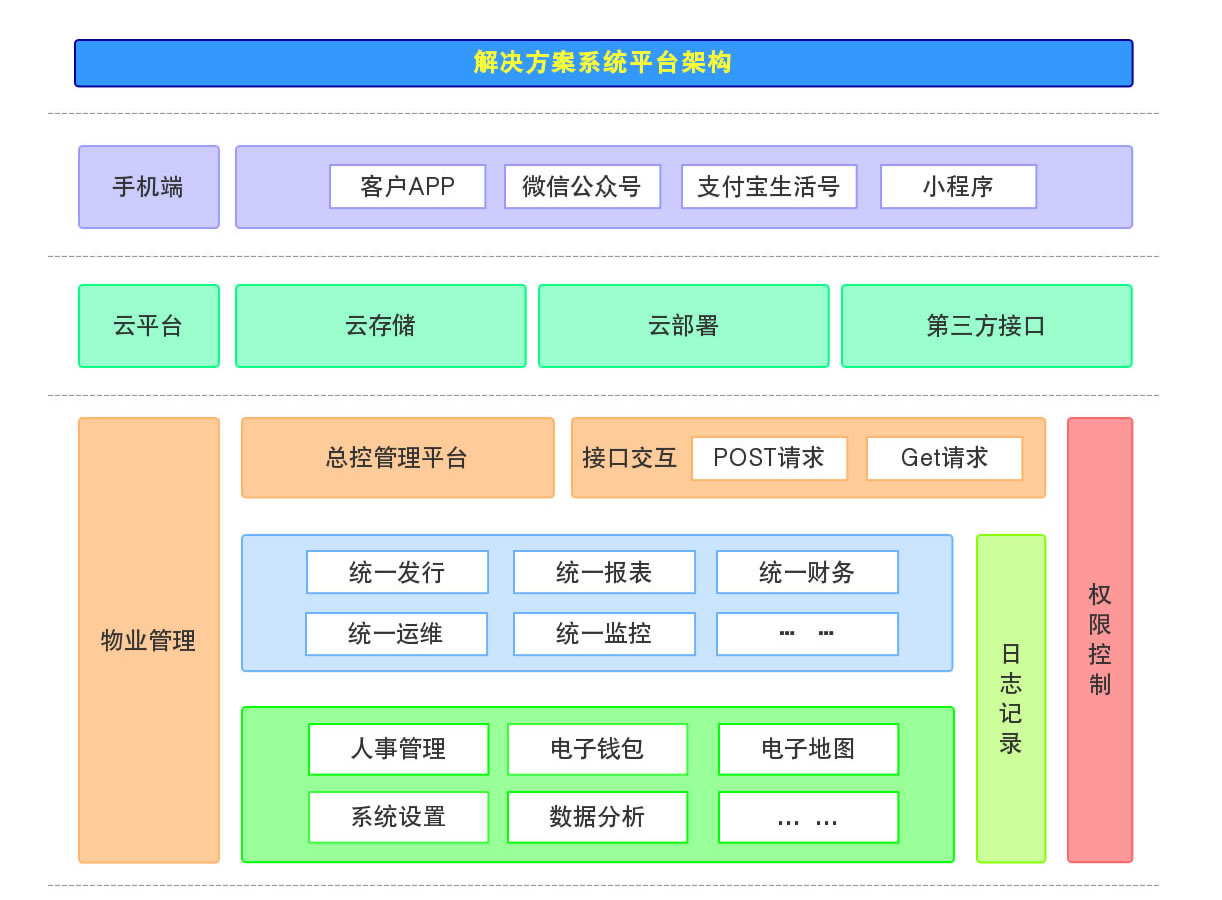 解决方案系统平台架构

手机端
客户APP
微信公众号
支付宝生活号
小程序

云平台
云存储
云部署
第三方接口

物业管理
总控管理平台
接口交互
POST请求
Get请求

统一发行
统一报表
统一财务
统一运维
统一监控
… …

人事管理
电子钱包
电子地图
系统设置
数据分析
… …

日志记录

权限控制